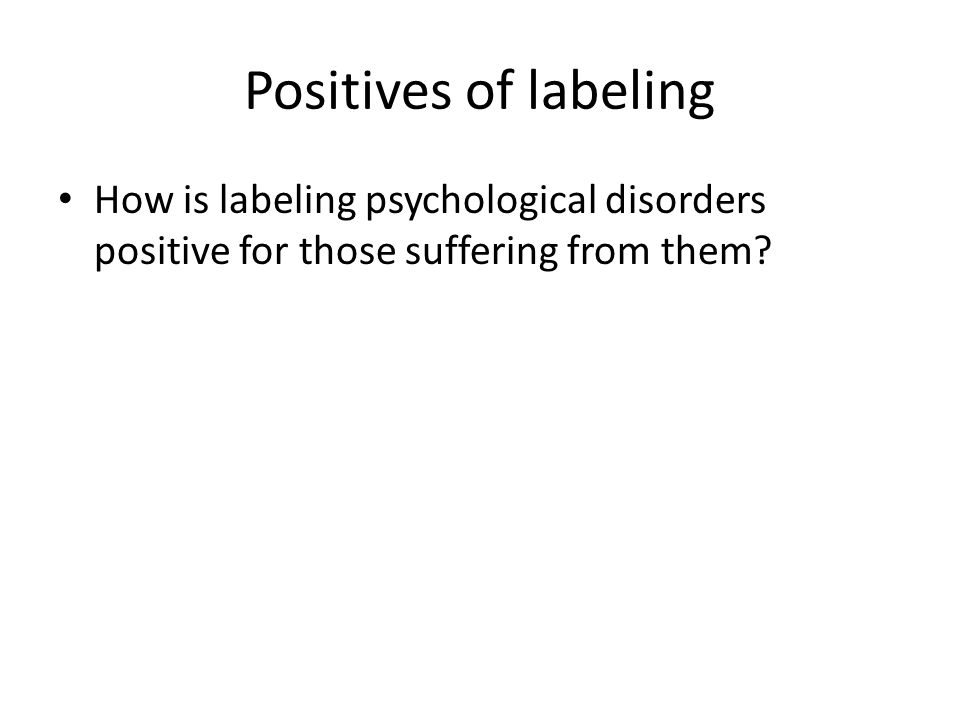 Positives of labeling

• How is labeling psychological disorders positive for those suffering from them?